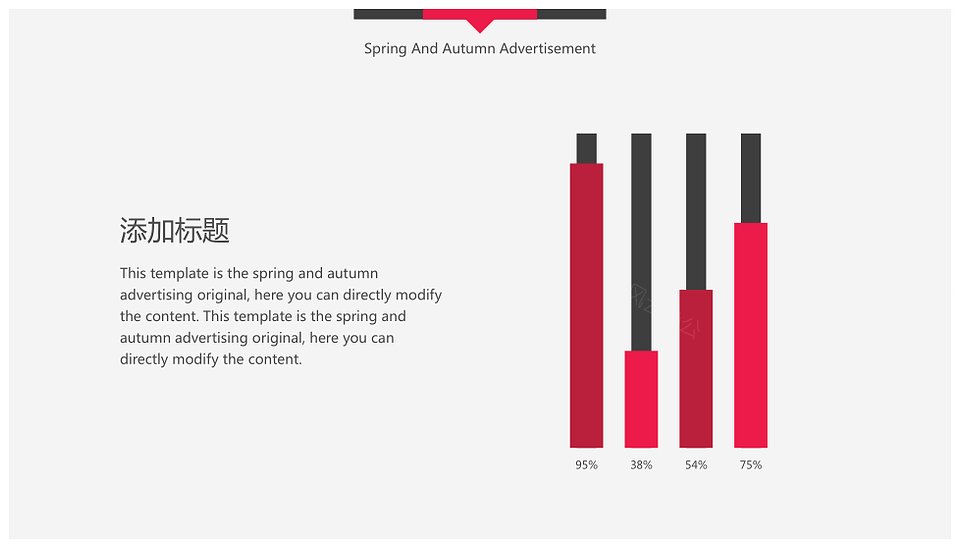 Spring And Autumn Advertisement

添加标题

This template is the spring and autumn advertising original, here you can directly modify the content. This template is the spring and autumn advertising original, here you can directly modify the content.

95%

38%

54%

75%